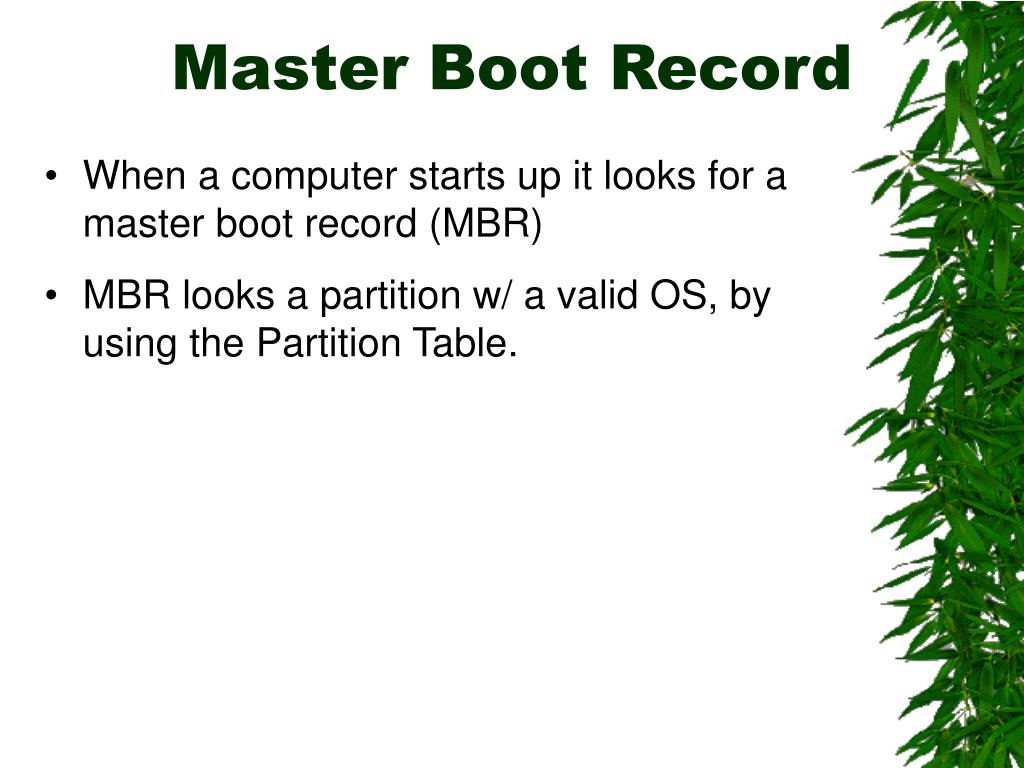 Master Boot Record

• When a computer starts up it looks for a master boot record (MBR)

• MBR looks a partition w/ a valid OS, by using the Partition Table.